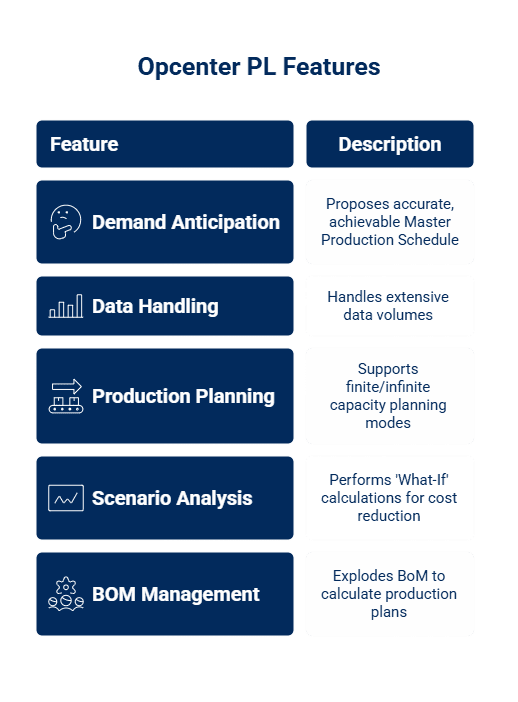 Opcenter PL Features

| Feature | Description |
|---|---|
| Demand Anticipation | Proposes accurate, achievable Master Production Schedule |
| Data Handling | Handles extensive data volumes |
| Production Planning | Supports finite/infinite capacity planning modes |
| Scenario Analysis | Performs 'What-If' calculations for cost reduction |
| BOM Management | Explodes BoM to calculate production plans |